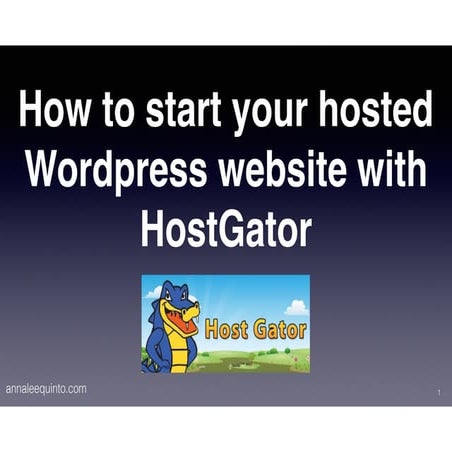 How to start your hosted Wordpress website with HostGator

Host Gator

annaleequinto.com

1